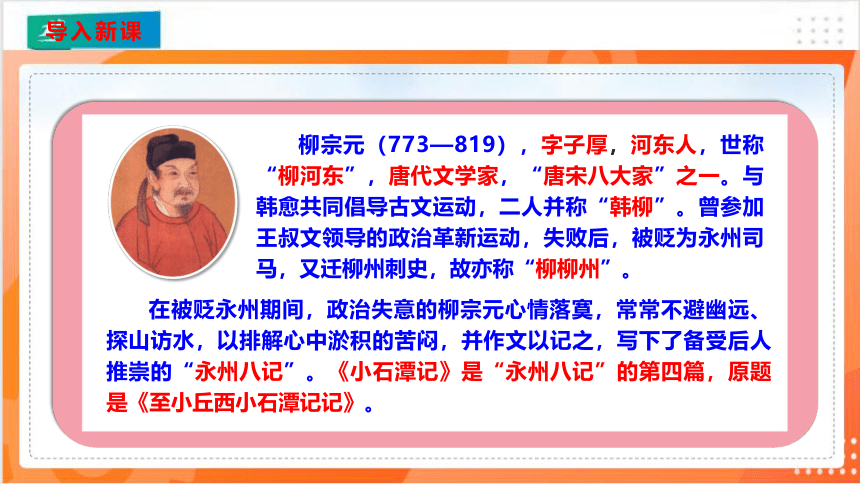 导入新课

柳宗元（773—819），字子厚，河东人，世称“柳河东”，唐代文学家，“唐宋八大家”之一。与韩愈共同倡导古文运动，二人并称“韩柳”。曾参加王叔文领导的政治革新运动，失败后，被贬为永州司马，又迁柳州刺史，故亦称“柳柳州”。

在被贬永州期间，政治失意的柳宗元心情落寞，常常不避幽远、探山访水，以排解心中淤积的苦闷，并作文以记之，写下了备受后人推崇的“永州八记”。《小石潭记》是“永州八记”的第四篇，原题是《至小丘西小石潭记记》。